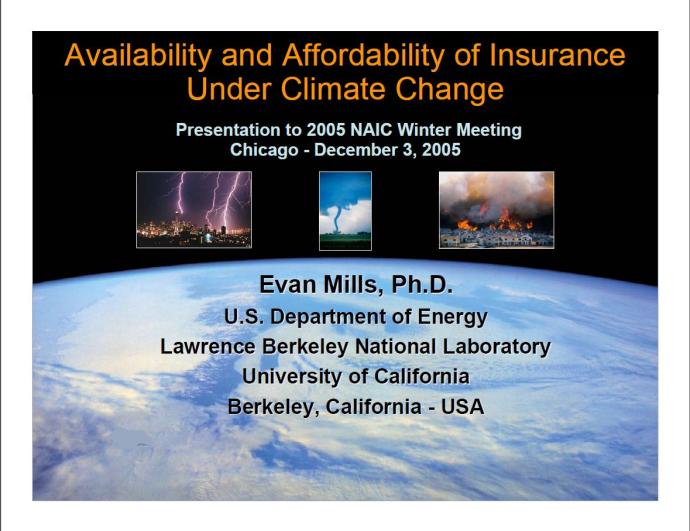 Availability and Affordability of Insurance Under Climate Change

Presentation to 2005 NAIC Winter Meeting
Chicago - December 3, 2005

Evan Mills, Ph.D.
U.S. Department of Energy
Lawrence Berkeley National Laboratory
University of California
Berkeley, California - USA